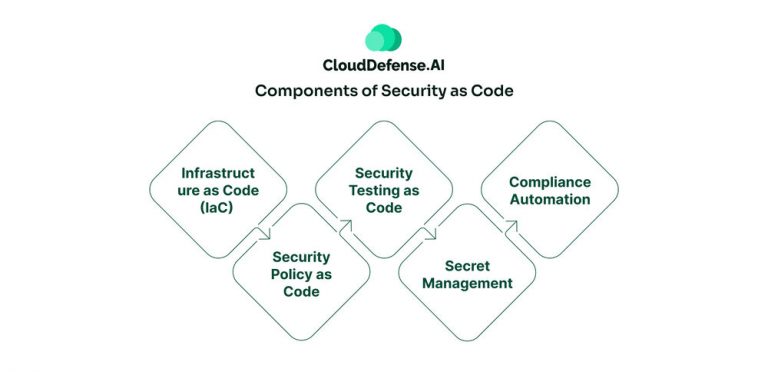 CloudDefense.AI

Components of Security as Code

Infrastruct ure as Code (IaC)

Security Policy as Code

Security Testing as Code

Secret Management

Compliance Automation